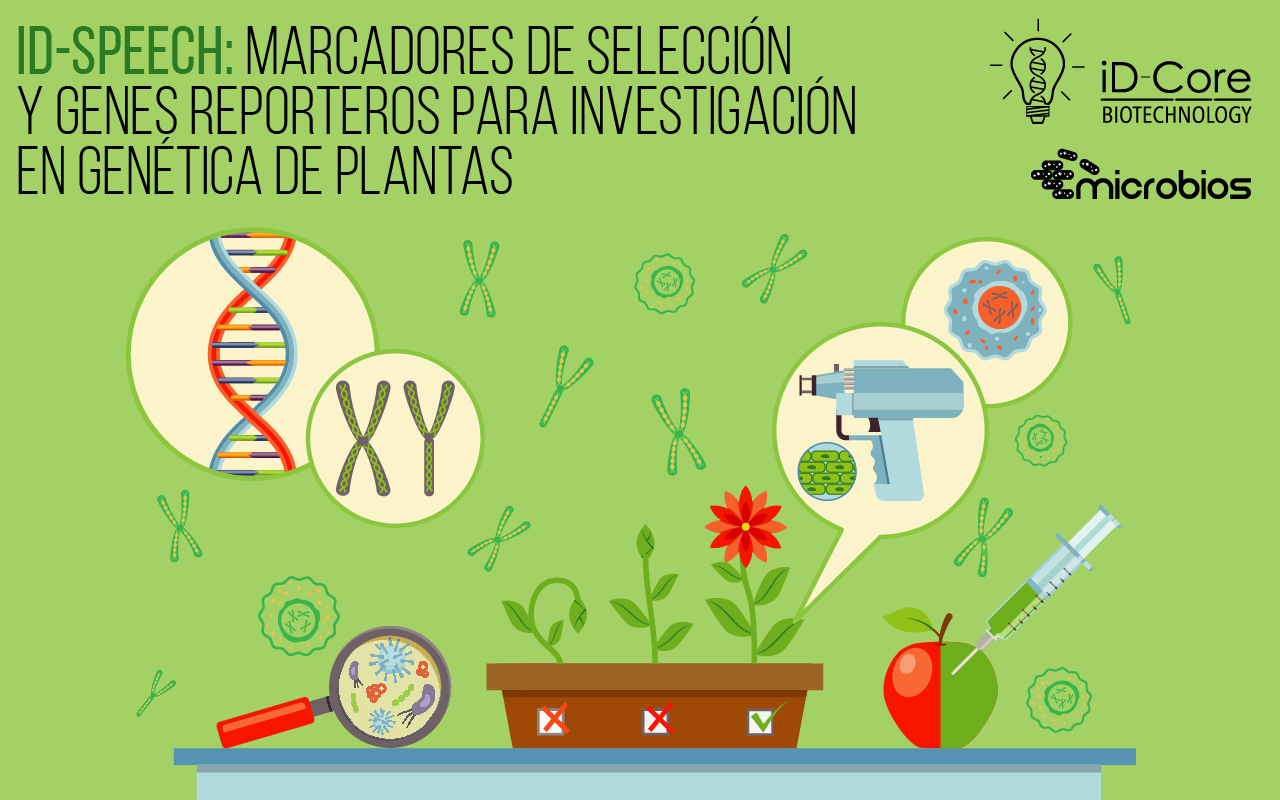 ID-SPEECH: MARCADORES DE SELECCIÓN Y GENES REPORTEROS PARA INVESTIGACIÓN EN GENÉTICA DE PLANTAS

iD-Core
BIOTECHNOLOGY

microbios